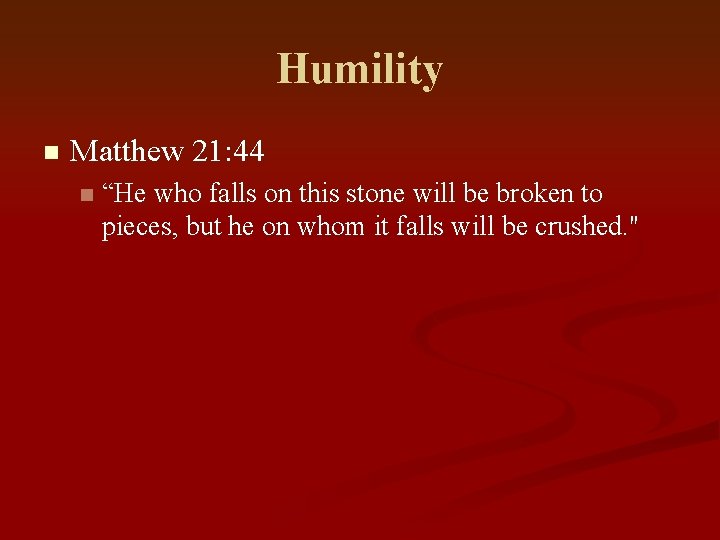 Humility

Matthew 21:44

“He who falls on this stone will be broken to pieces, but he on whom it falls will be crushed."